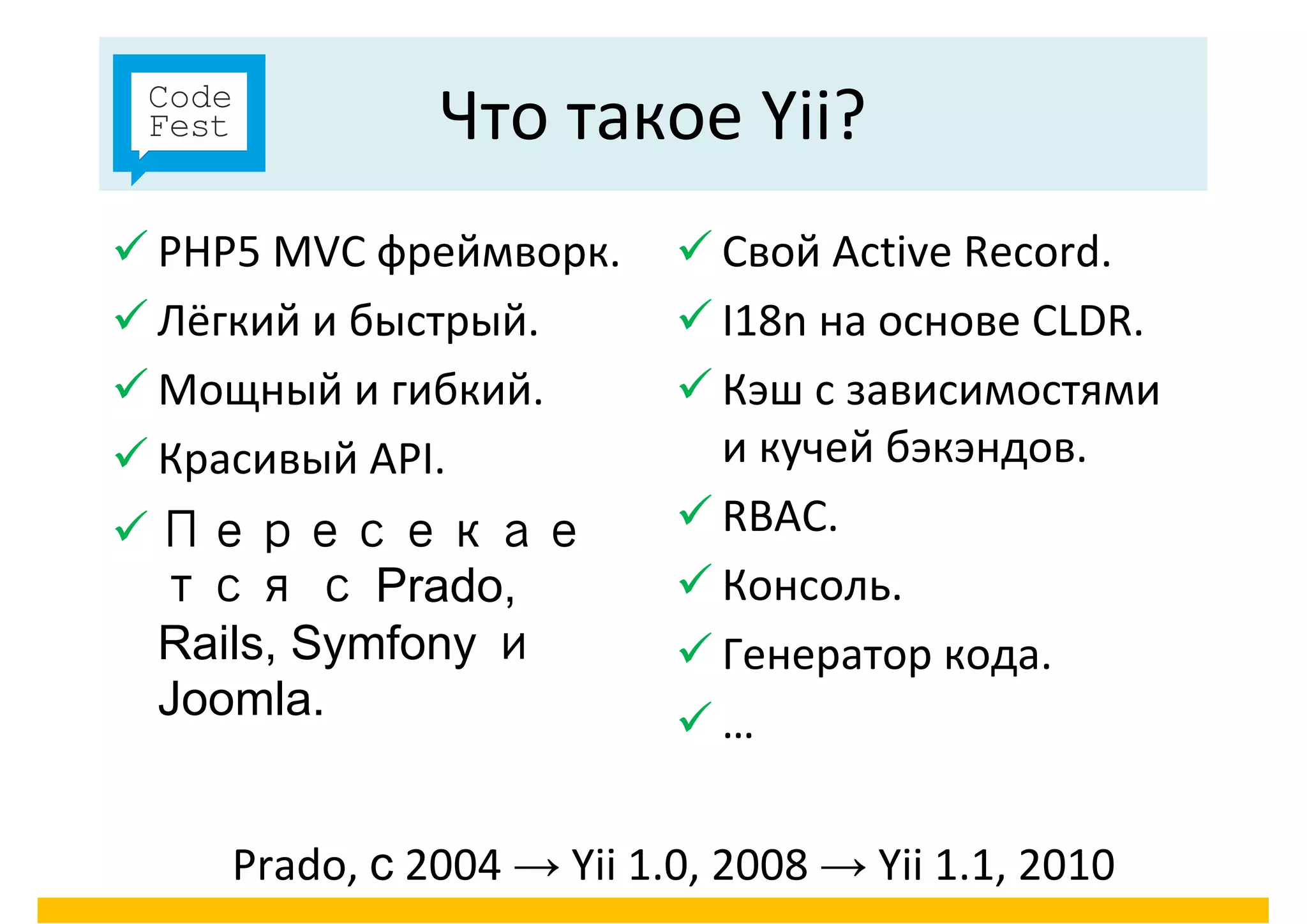 Code Fest

Что такое Yii?

✓ PHP5 MVC фреймворк.
✓ Лёгкий и быстрый.
✓ Мощный и гибкий.
✓ Красивый API.
✓ Пересекается с Prado, Rails, Symfony и Joomla.

✓ Свой Active Record.
✓ I18n на основе CLDR.
✓ Кэш с зависимостями и кучей бэкэндов.
✓ RBAC.
✓ Консоль.
✓ Генератор кода.
✓ …

Prado, с 2004 → Yii 1.0, 2008 → Yii 1.1, 2010